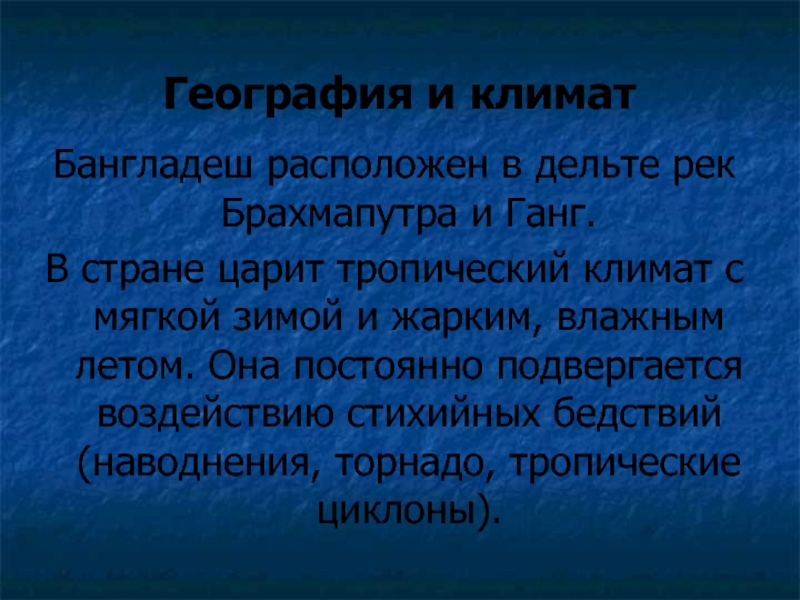 География и климат

Бангладеш расположен в дельте рек Брахмапутра и Ганг.

В стране царит тропический климат с мягкой зимой и жарким, влажным летом. Она постоянно подвергается воздействию стихийных бедствий (наводнения, торнадо, тропические циклоны).